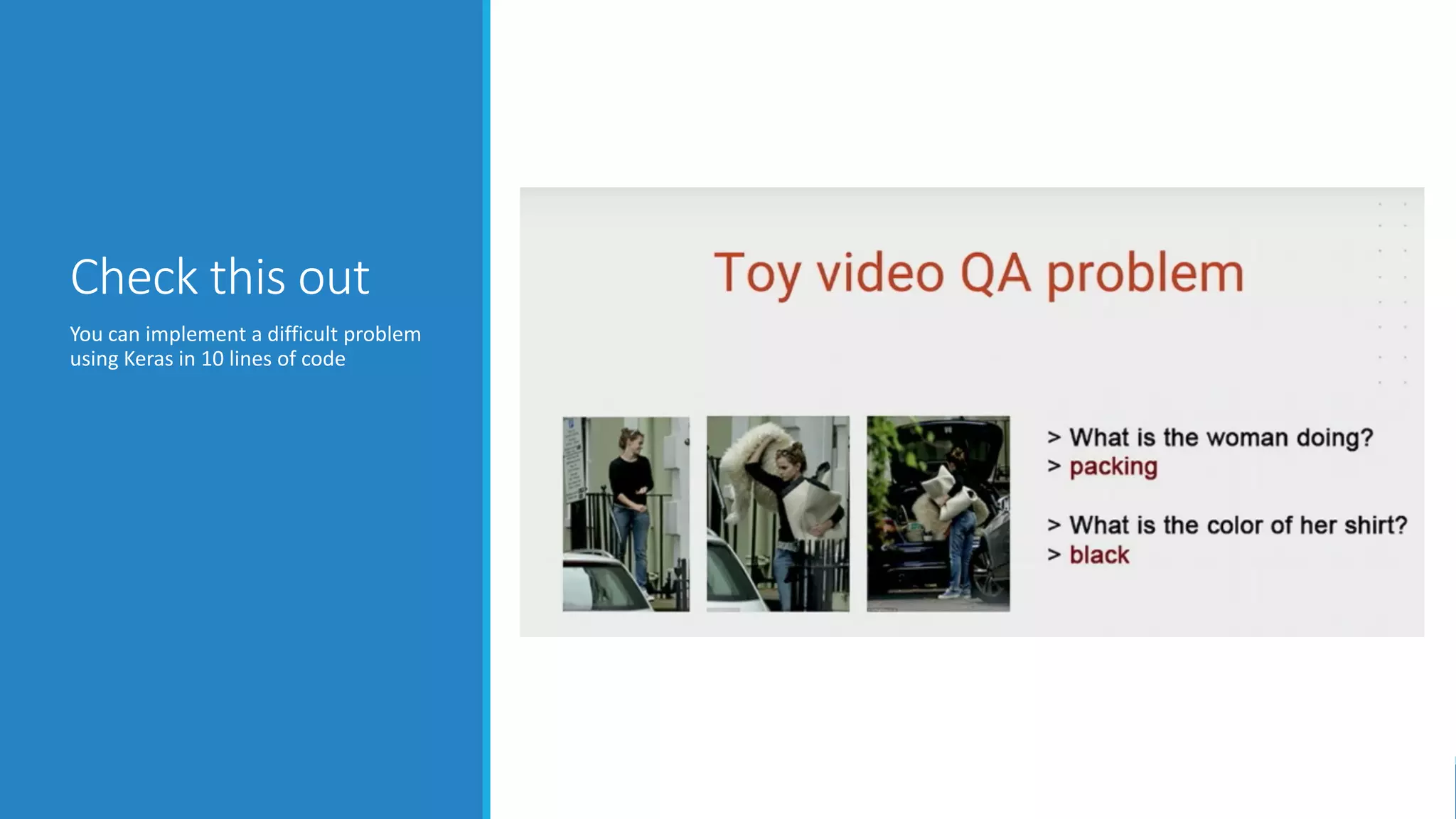 Check this out

You can implement a difficult problem using Keras in 10 lines of code

Toy video QA problem

> What is the woman doing?
> packing

> What is the color of her shirt?
> black